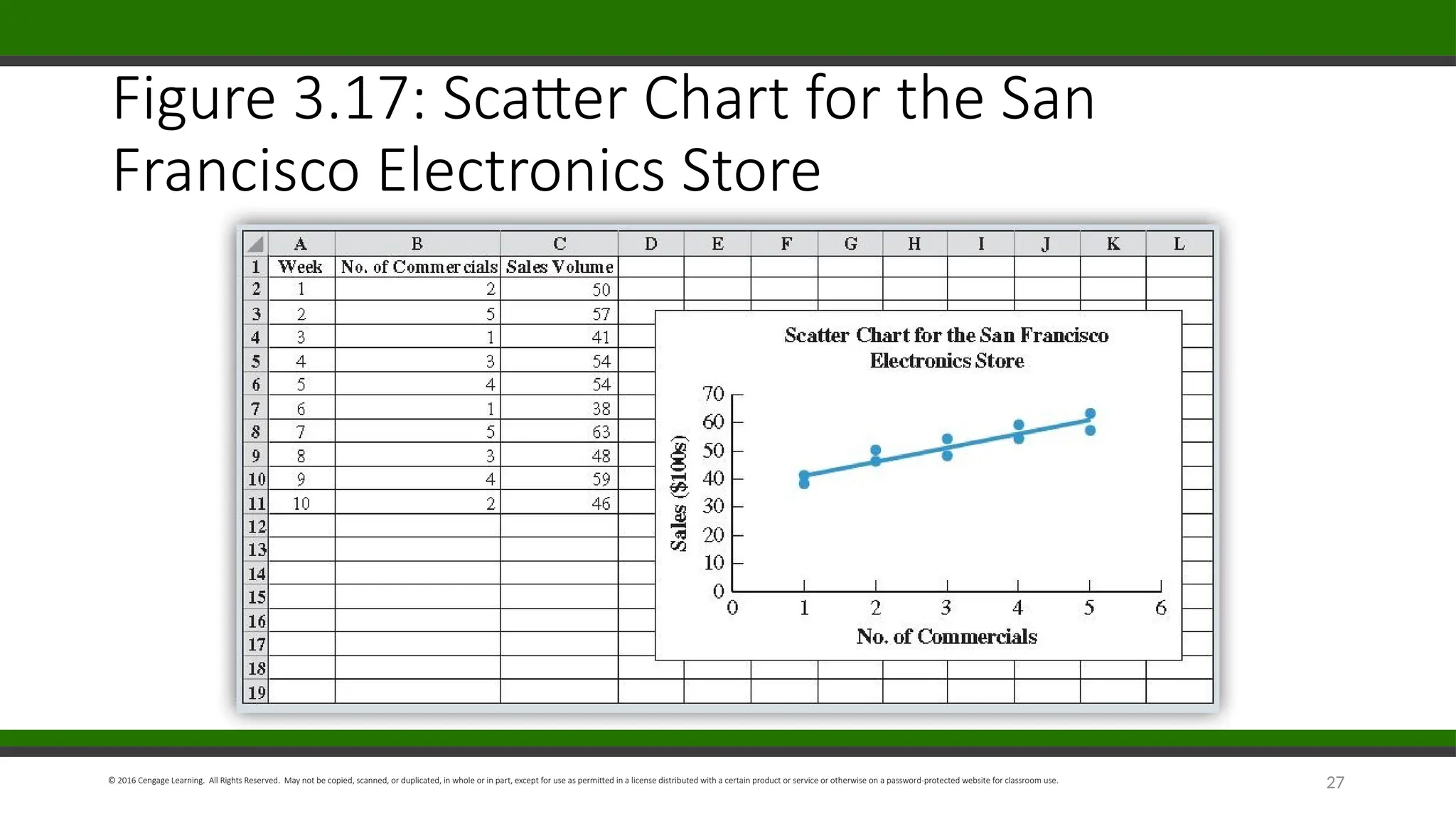 Figure 3.17: Scatter Chart for the San Francisco Electronics Store

| | A | B | C | D | E | F | G | H | I | J | K | L |
|---|---|---|---|---|---|---|---|---|---|---|---|---|
| 1 | Week | No. of Commercials | Sales Volume | | | | | | | | | |
| 2 | 1 | 2 | 50 | | | | | | | | | |
| 3 | 2 | 5 | 57 | | | | | | | | | |
| 4 | 3 | 1 | 41 | | | | | | | | | |
| 5 | 4 | 3 | 54 | | | | | | | | | |
| 6 | 5 | 4 | 54 | | | | | | | | | |
| 7 | 6 | 1 | 38 | | | | | | | | | |
| 8 | 7 | 5 | 63 | | | | | | | | | |
| 9 | 8 | 3 | 48 | | | | | | | | | |
| 10 | 9 | 4 | 59 | | | | | | | | | |
| 11 | 10 | 2 | 46 | | | | | | | | | |
| 12 | | | | | | | | | | | | |
| 13 | | | | | | | | | | | | |
| 14 | | | | | | | | | | | | |
| 15 | | | | | | | | | | | | |
| 16 | | | | | | | | | | | | |
| 17 | | | | | | | | | | | | |
| 18 | | | | | | | | | | | | |
| 19 | | | | | | | | | | | | |

Scatter Chart for the San Francisco Electronics Store

Sales ($100s)

70
60
50
40
30
20
10
0

0 1 2 3 4 5 6

No. of Commercials

© 2016 Cengage Learning. All Rights Reserved. May not be copied, scanned, or duplicated, in whole or in part, except for use as permitted in a license distributed with a certain product or service or otherwise on a password-protected website for classroom use.

27